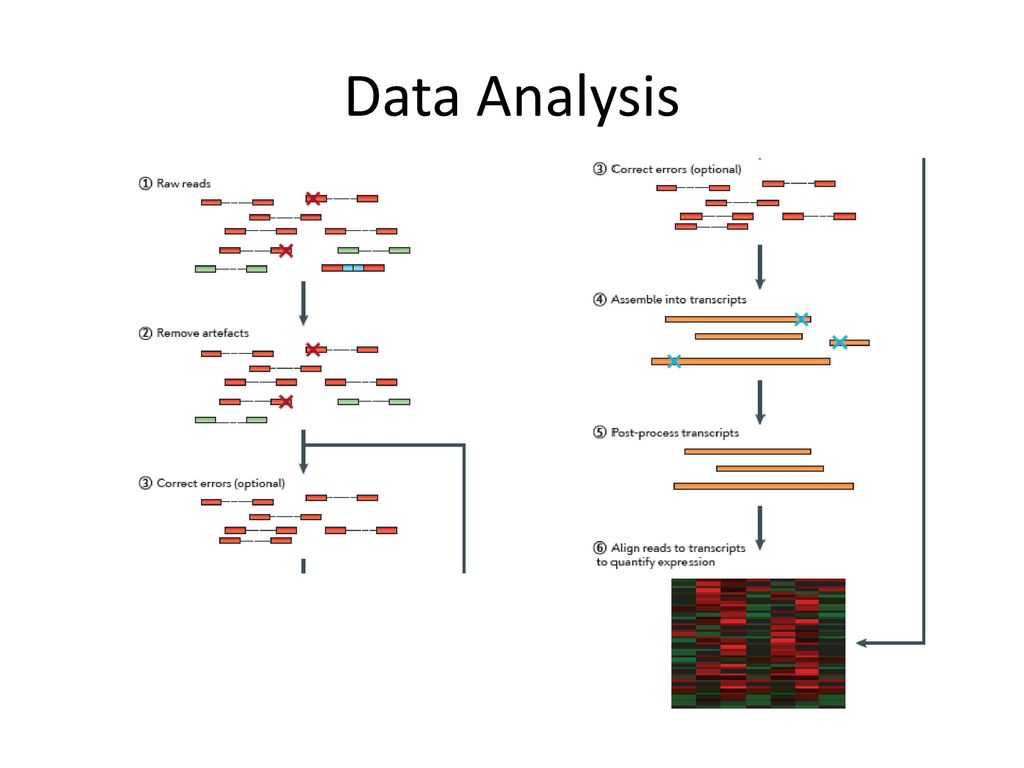 Data Analysis

① Raw reads

② Remove artefacts

③ Correct errors (optional)

③ Correct errors (optional)

④ Assemble into transcripts

⑤ Post-process transcripts

⑥ Align reads to transcripts to quantify expression